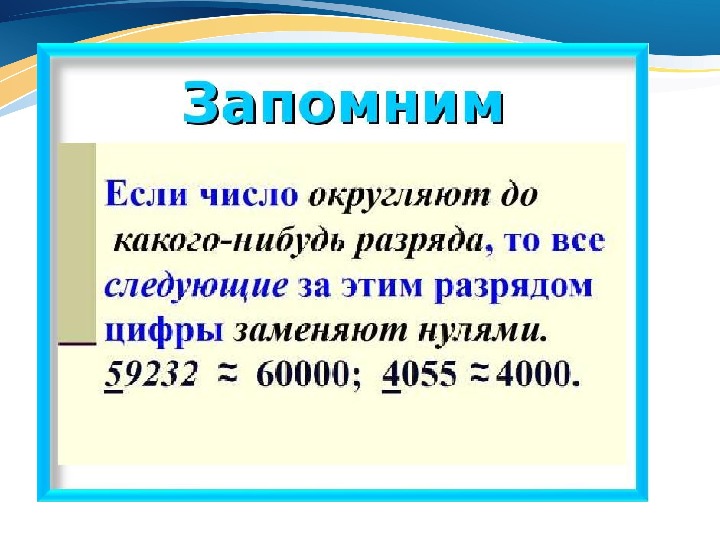 Запомним

Если число округляют до какого-нибудь разряда, то все следующие за этим разрядом цифры заменяют нулями.

$\underline{5}9232 \approx 60000$; $\underline{4}055 \approx 4000$.